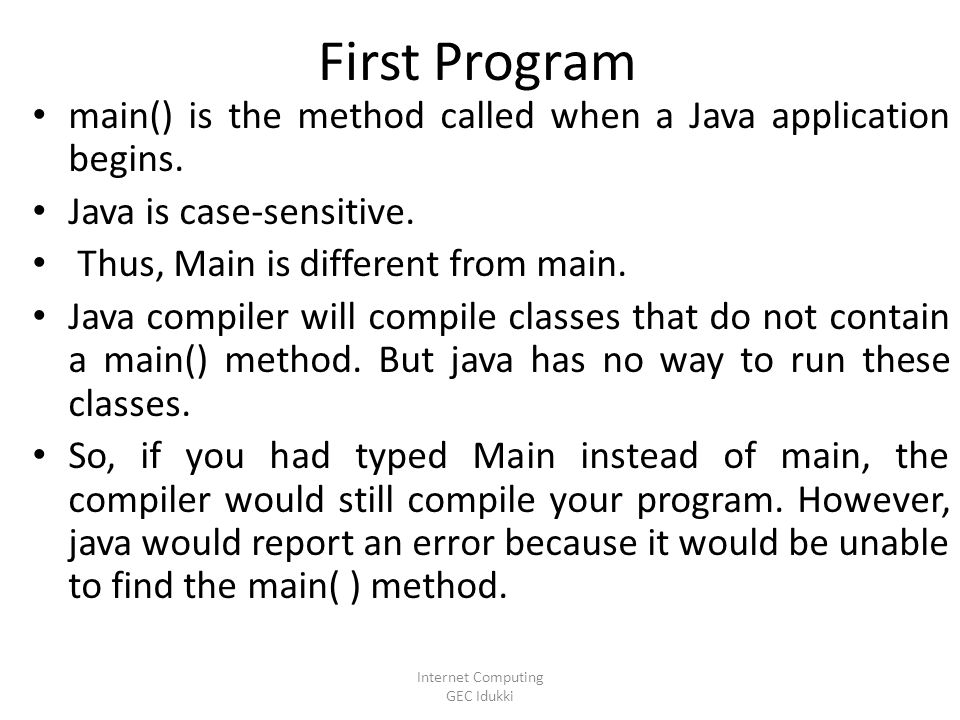 First Program

• main() is the method called when a Java application begins.

• Java is case-sensitive.

• Thus, Main is different from main.

• Java compiler will compile classes that do not contain a main() method. But java has no way to run these classes.

• So, if you had typed Main instead of main, the compiler would still compile your program. However, java would report an error because it would be unable to find the main( ) method.

Internet Computing
GEC Idukki